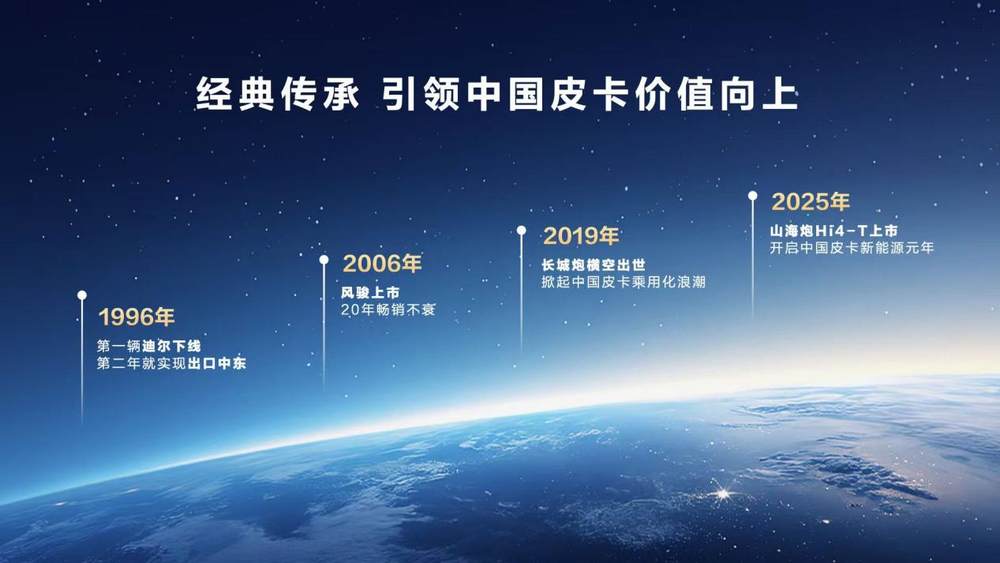 经典传承 引领中国皮卡价值向上

1996年
第一辆迪尔下线
第二年就实现出口中东

2006年
风骏上市
20年畅销不衰

2019年
长城炮横空出世
掀起中国皮卡乘用化浪潮

2025年
山海炮Hi4-T上市
开启中国皮卡新能源元年